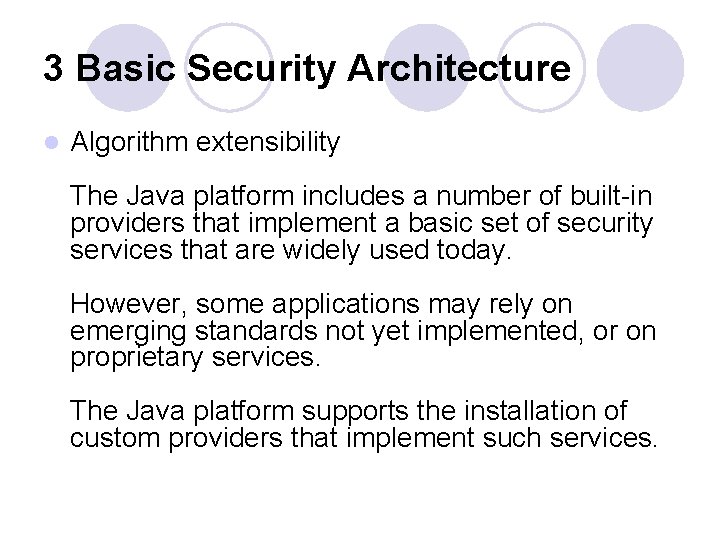 3 Basic Security Architecture

Algorithm extensibility

The Java platform includes a number of built-in providers that implement a basic set of security services that are widely used today.

However, some applications may rely on emerging standards not yet implemented, or on proprietary services.

The Java platform supports the installation of custom providers that implement such services.